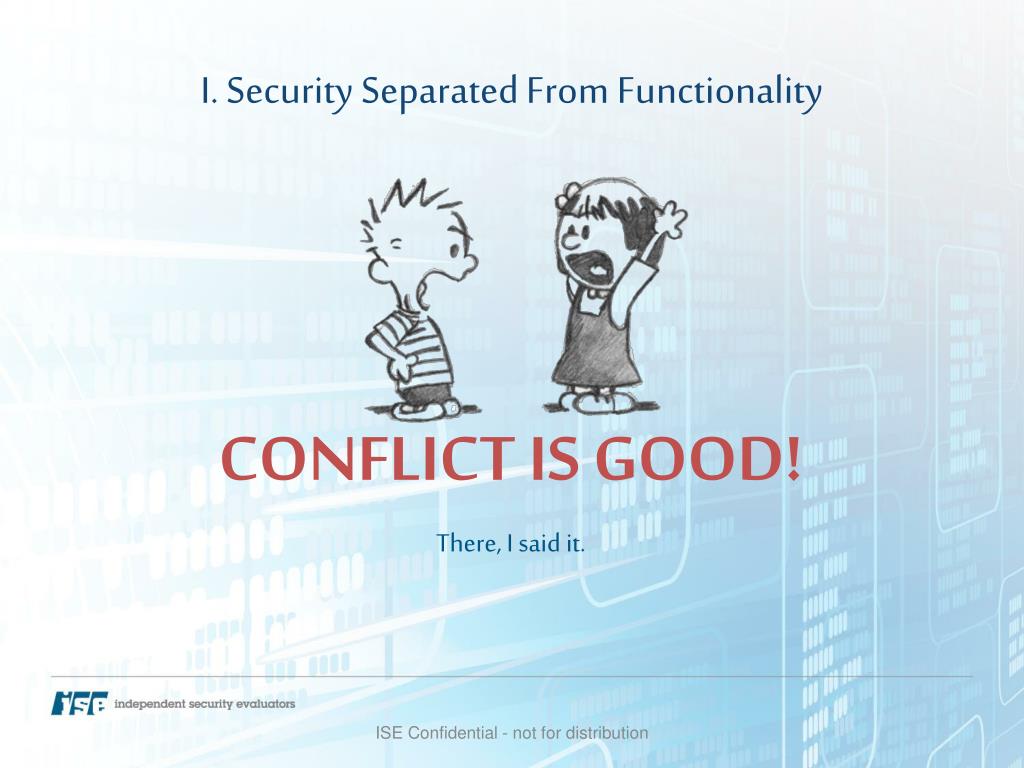 I. Security Separated From Functionality

CONFLICT IS GOOD!

There, I said it.

ISE independent security evaluators

ISE Confidential - not for distribution